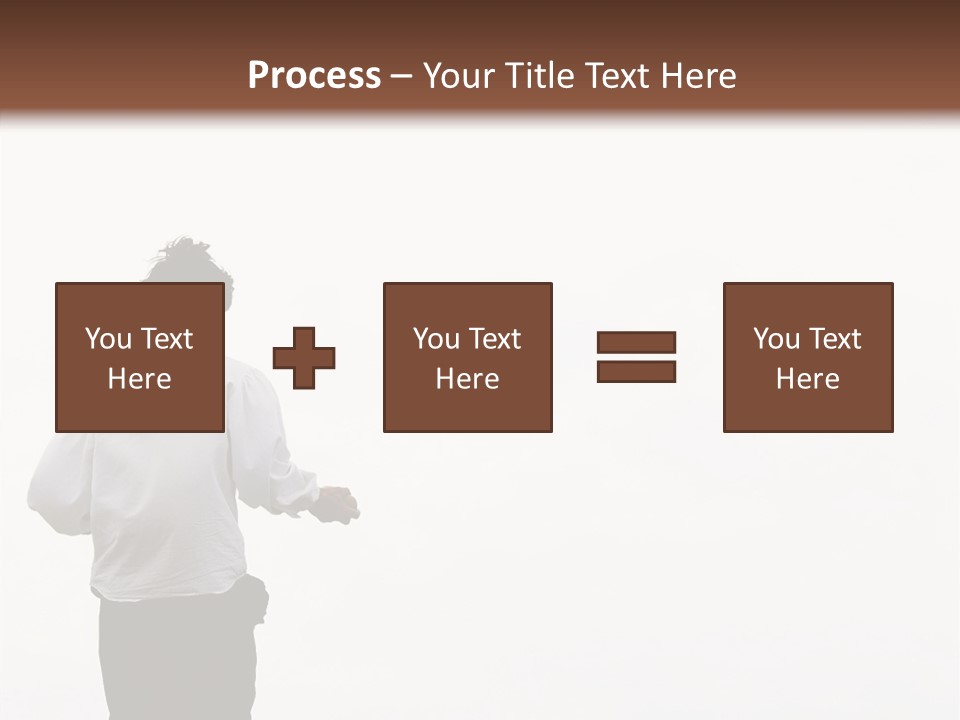 Process – Your Title Text Here

You Text Here

You Text Here

You Text Here